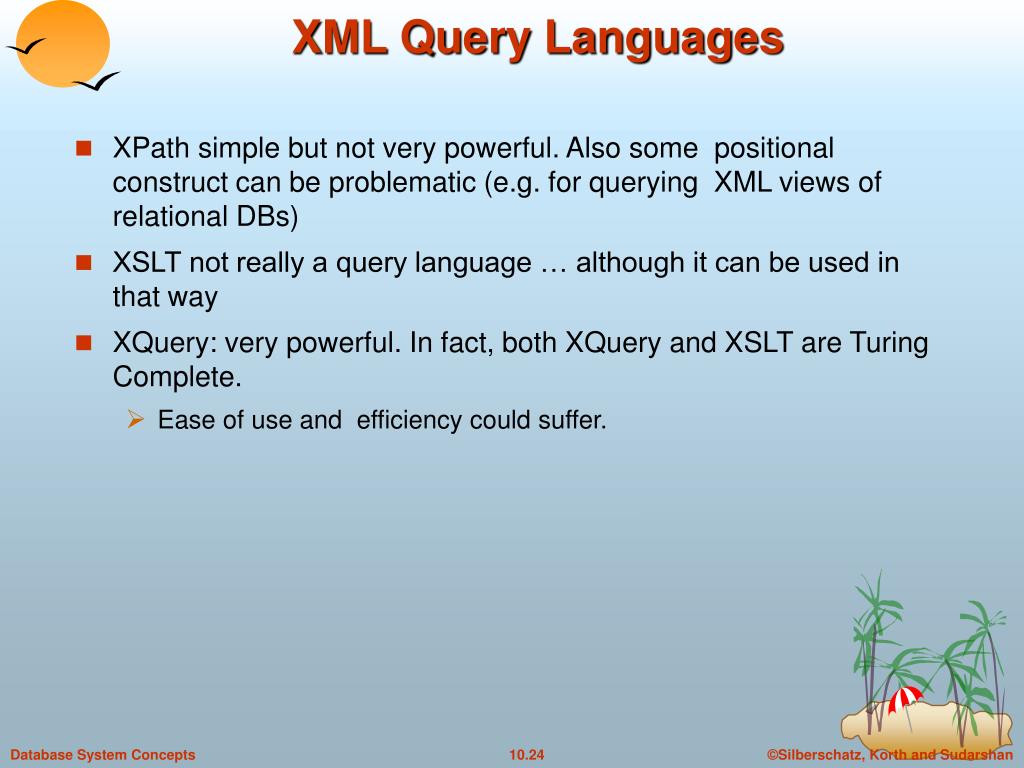 XML Query Languages

XPath simple but not very powerful. Also some positional construct can be problematic (e.g. for querying XML views of relational DBs)

XSLT not really a query language … although it can be used in that way

XQuery: very powerful. In fact, both XQuery and XSLT are Turing Complete.

Ease of use and efficiency could suffer.

Database System Concepts

10.24

©Silberschatz, Korth and Sudarshan